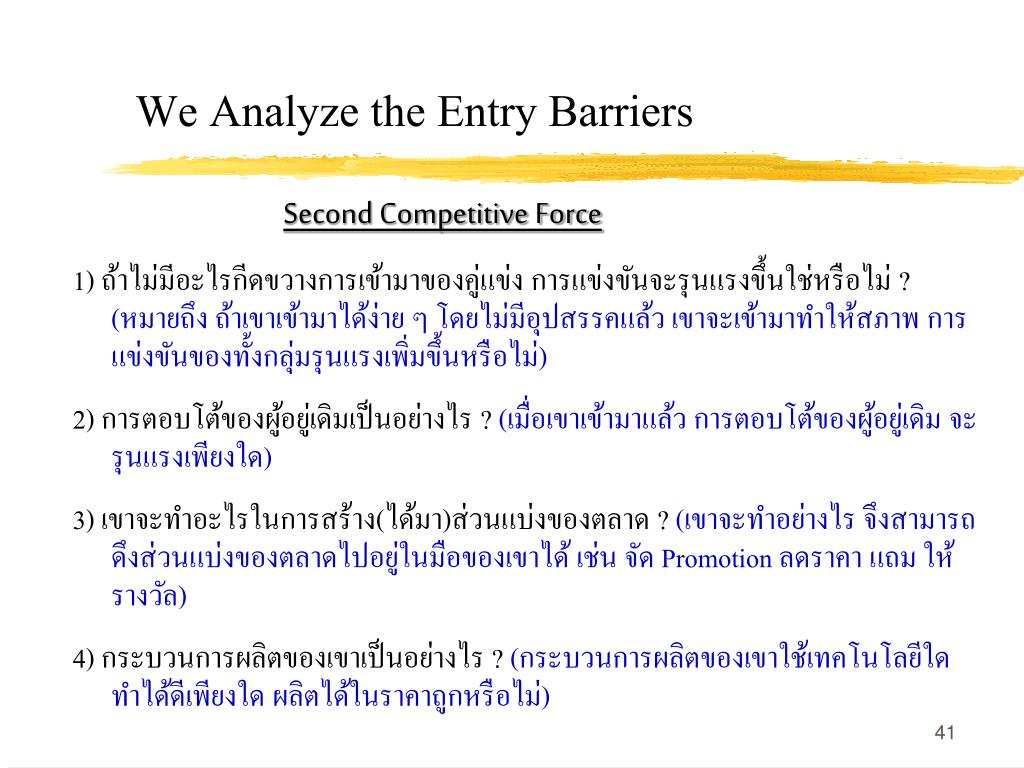 We Analyze the Entry Barriers

Second Competitive Force

1) ถ้าไม่มีอะไรกีดขวางการเข้ามาของคู่แข่ง การแข่งขันจะรุนแรงขึ้นใช่หรือไม่ ? (หมายถึง ถ้าเขาเข้ามาได้ง่าย ๆ โดยไม่มีอุปสรรคแล้ว เขาจะเข้ามาทำให้สภาพ การแข่งขันของทั้งกลุ่มรุนแรงเพิ่มขึ้นหรือไม่)

2) การตอบโต้ของผู้อยู่เดิมเป็นอย่างไร ? (เมื่อเขาเข้ามาแล้ว การตอบโต้ของผู้อยู่เดิม จะรุนแรงเพียงใด)

3) เขาจะทำอะไรในการสร้าง(ได้มา)ส่วนแบ่งของตลาด ? (เขาจะทำอย่างไร จึงสามารถดึงส่วนแบ่งของตลาดไปอยู่ในมือของเขาได้ เช่น จัด Promotion ลดราคา แถม ให้รางวัล)

4) กระบวนการผลิตของเขาเป็นอย่างไร ? (กระบวนการผลิตของเขาใช้เทคโนโลยีใด ทำได้ดีเพียงใด ผลิตได้ในราคาถูกหรือไม่)

41